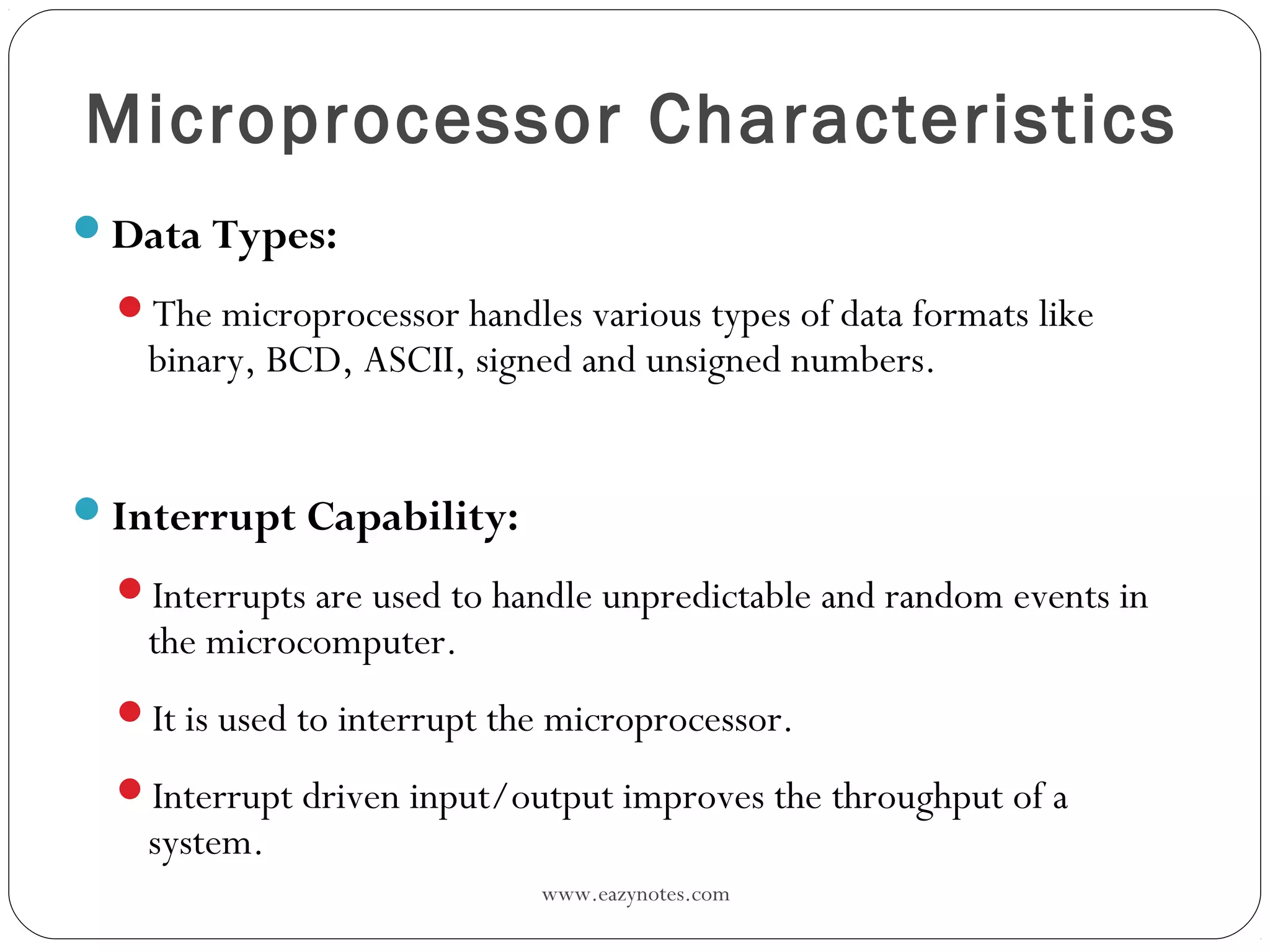 Microprocessor Characteristics

Data Types:

The microprocessor handles various types of data formats like binary, BCD, ASCII, signed and unsigned numbers.

Interrupt Capability:

Interrupts are used to handle unpredictable and random events in the microcomputer.

It is used to interrupt the microprocessor.

Interrupt driven input/output improves the throughput of a system.

www.eazynotes.com